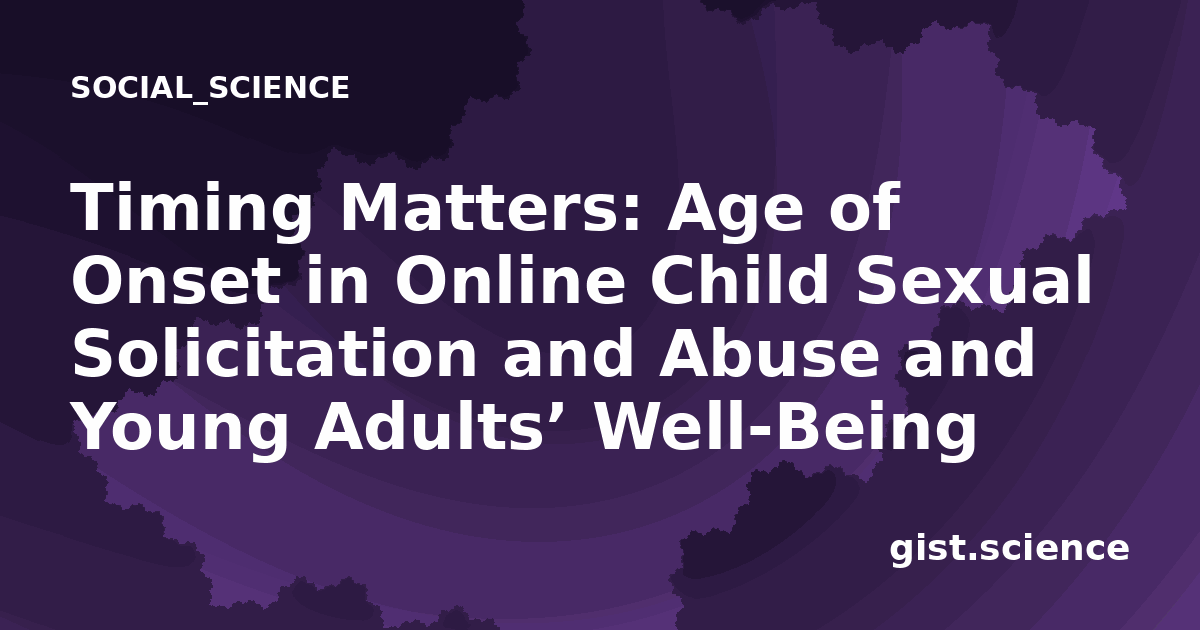 SOCIAL_SCIENCE

Timing Matters: Age of Onset in Online Child Sexual Solicitation and Abuse and Young Adults’ Well-Being

gist.science